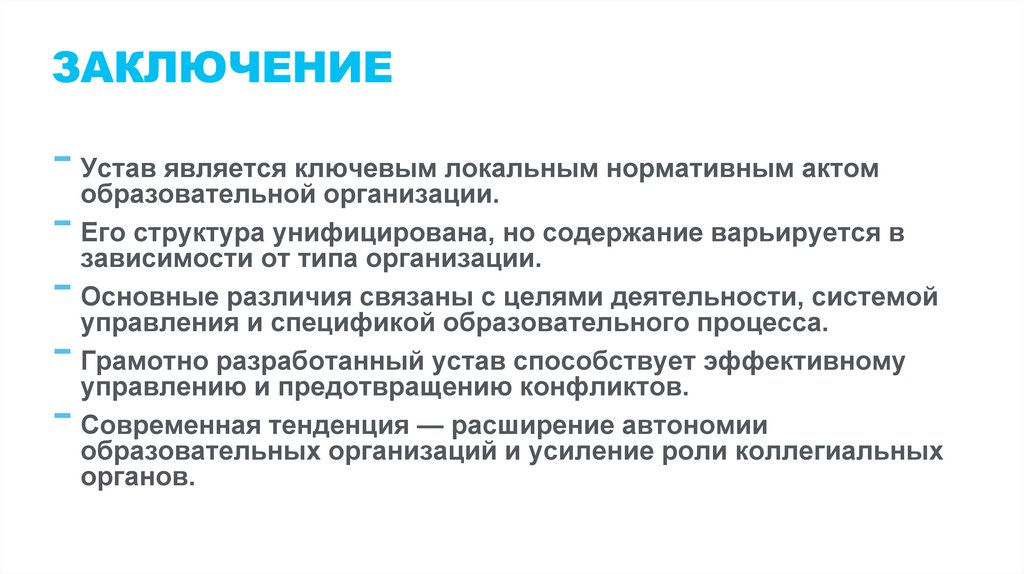 ЗАКЛЮЧЕНИЕ

- Устав является ключевым локальным нормативным актом образовательной организации.
- Его структура унифицирована, но содержание варьируется в зависимости от типа организации.
- Основные различия связаны с целями деятельности, системой управления и спецификой образовательного процесса.
- Грамотно разработанный устав способствует эффективному управлению и предотвращению конфликтов.
- Современная тенденция — расширение автономии образовательных организаций и усиление роли коллегиальных органов.